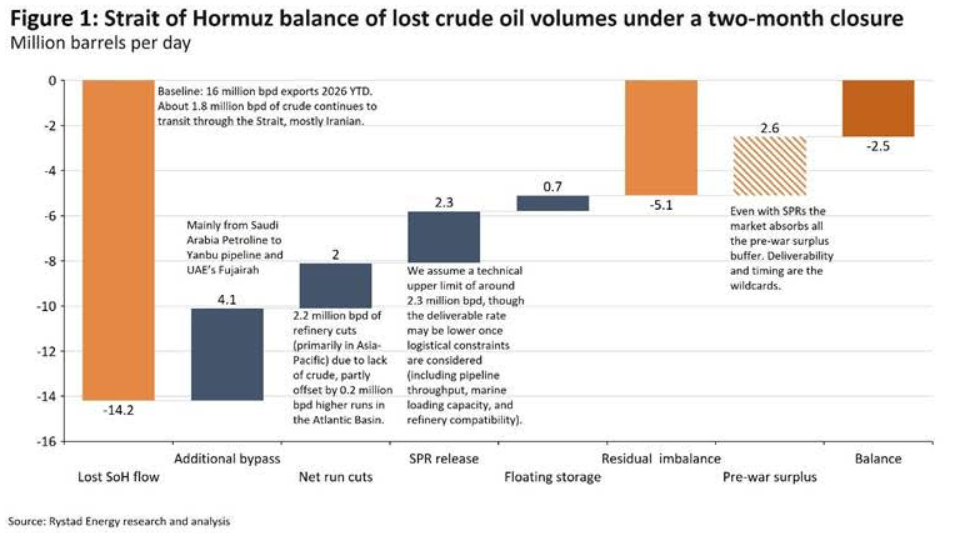 Figure 1: Strait of Hormuz balance of lost crude oil volumes under a two-month closure
Million barrels per day

0
-2
-4
-6
-8
-10
-12
-14
-16

Baseline: 16 million bpd exports 2026 YTD. About 1.8 million bpd of crude continues to transit through the Strait, mostly Iranian.

-14.2

Mainly from Saudi Arabia Petroline to Yanbu pipeline and UAE's Fujairah

4.1

2

2.2 million bpd of refinery cuts (primarily in Asia-Pacific) due to lack of crude, partly offset by 0.2 million bpd higher runs in the Atlantic Basin.

2.3

We assume a technical upper limit of around 2.3 million bpd, though the deliverable rate may be lower once logistical constraints are considered (including pipeline throughput, marine loading capacity, and refinery compatibility).

0.7

-5.1

2.6

Even with SPRs the market absorbs all the pre-war surplus buffer. Deliverability and timing are the wildcards.

-2.5

Lost SoH flow
Additional bypass
Net run cuts
SPR release
Floating storage
Residual imbalance
Pre-war surplus
Balance

Source: Rystad Energy research and analysis